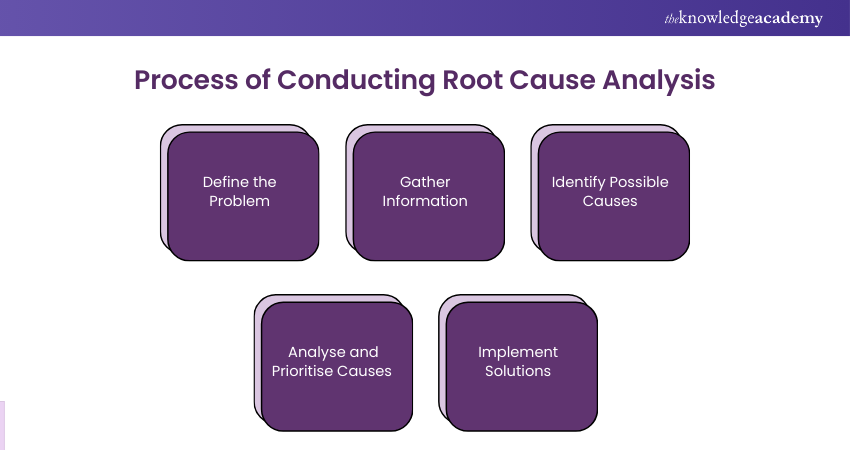 theknowledgeacademy

Process of Conducting Root Cause Analysis

Define the Problem

Gather Information

Identify Possible Causes

Analyse and Prioritise Causes

Implement Solutions